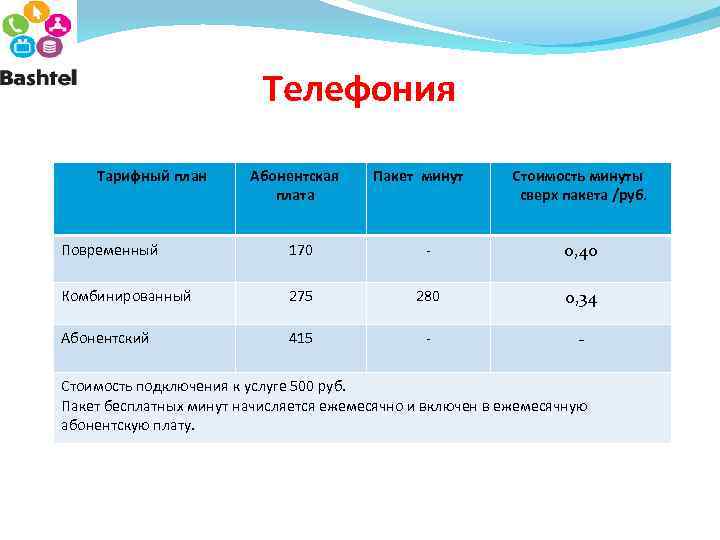 Bashtel

Телефония

| Тарифный план | Абонентская плата | Пакет минут | Стоимость минуты сверх пакета /руб. |
|---|---|---|---|
| Повременный | 170 | - | 0,40 |
| Комбинированный | 275 | 280 | 0,34 |
| Абонентский | 415 | - | - |

Стоимость подключения к услуге 500 руб.
Пакет бесплатных минут начисляется ежемесячно и включен в ежемесячную абонентскую плату.